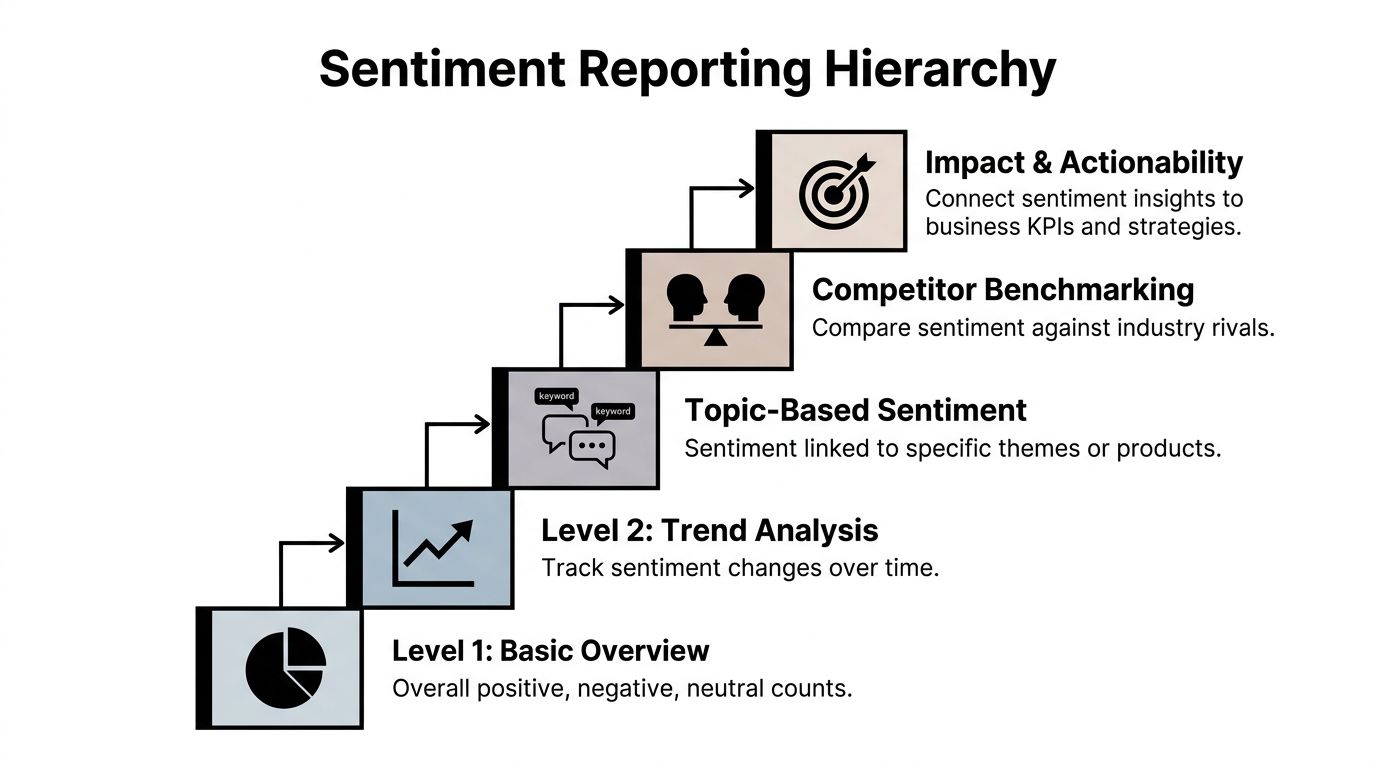 Sentiment Reporting Hierarchy

Impact & Actionability
Connect sentiment insights to business KPIs and strategies.

Competitor Benchmarking
Compare sentiment against industry rivals.

keyword
keyword

Topic-Based Sentiment
Sentiment linked to specific themes or products.

Level 2: Trend Analysis
Track sentiment changes over time.

Level 1: Basic Overview
Overall positive, negative, neutral counts.